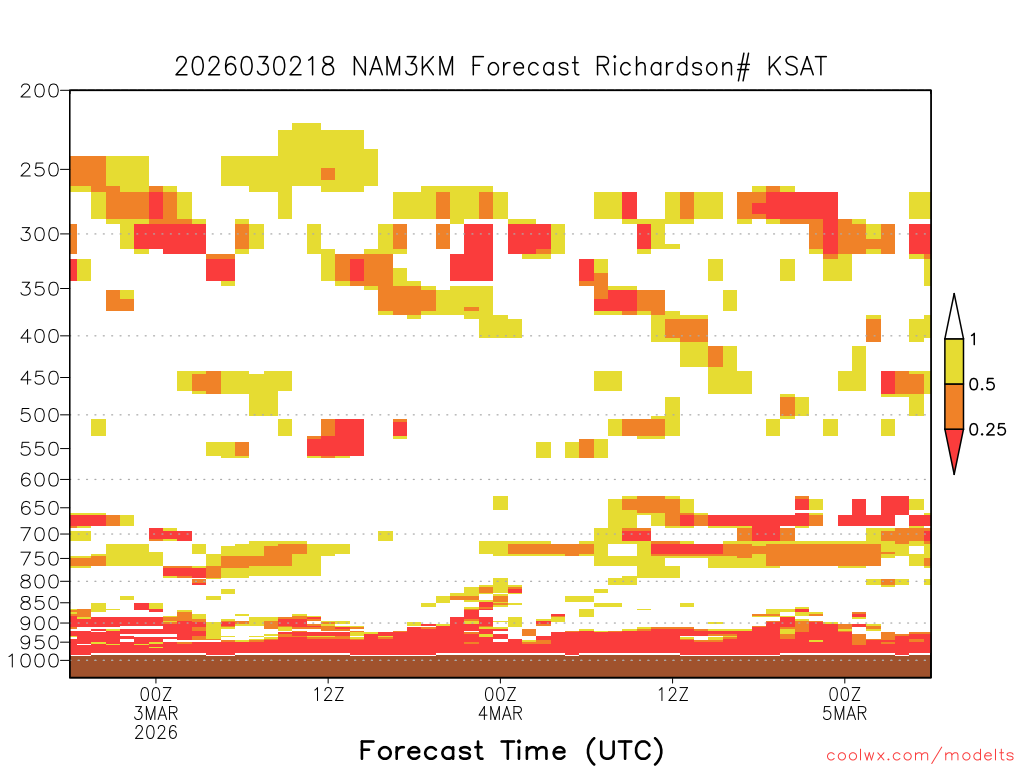 2026030218 NAM3KM Forecast Richardson# KSAT

200
250
300
350
400
450
500
550
600
650
700
750
800
850
900
950
1000

1
0.5
0.25

00Z 3MAR 2026
12Z
00Z 4MAR
12Z
00Z 5MAR

Forecast Time (UTC)

coolwx.com/modelts